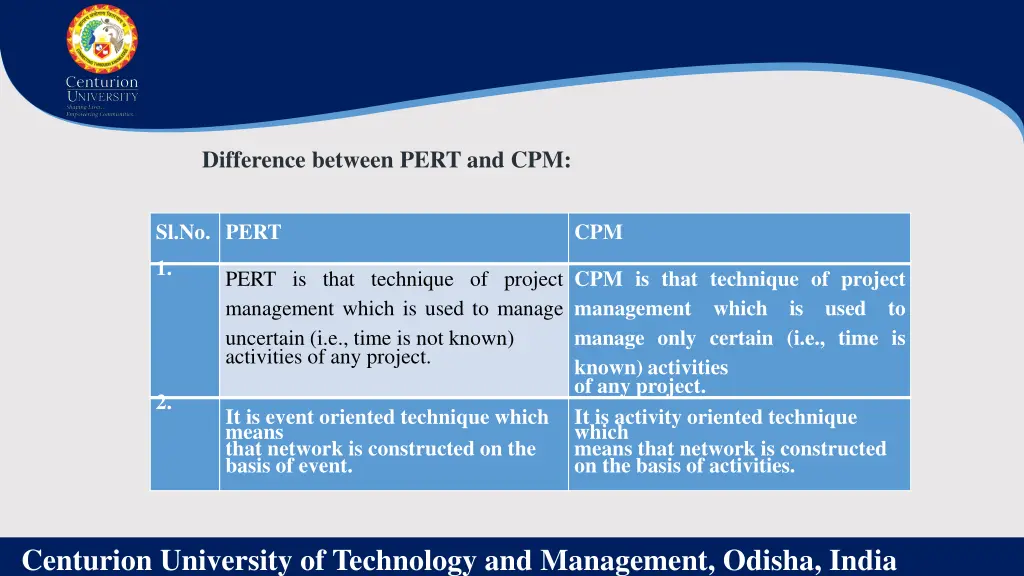 Centurion UNIVERSITY
Shaping Lives...
Empowering Communities...

Difference between PERT and CPM:

| Sl.No. | PERT | CPM |
|---|---|---|
| 1. | PERT is that technique of project management which is used to manage uncertain (i.e., time is not known) activities of any project. | CPM is that technique of project management which is used to manage only certain (i.e., time is known) activities of any project. |
| 2. | It is event oriented technique which means that network is constructed on the basis of event. | It is activity oriented technique which means that network is constructed on the basis of activities. |

Centurion University of Technology and Management, Odisha, India